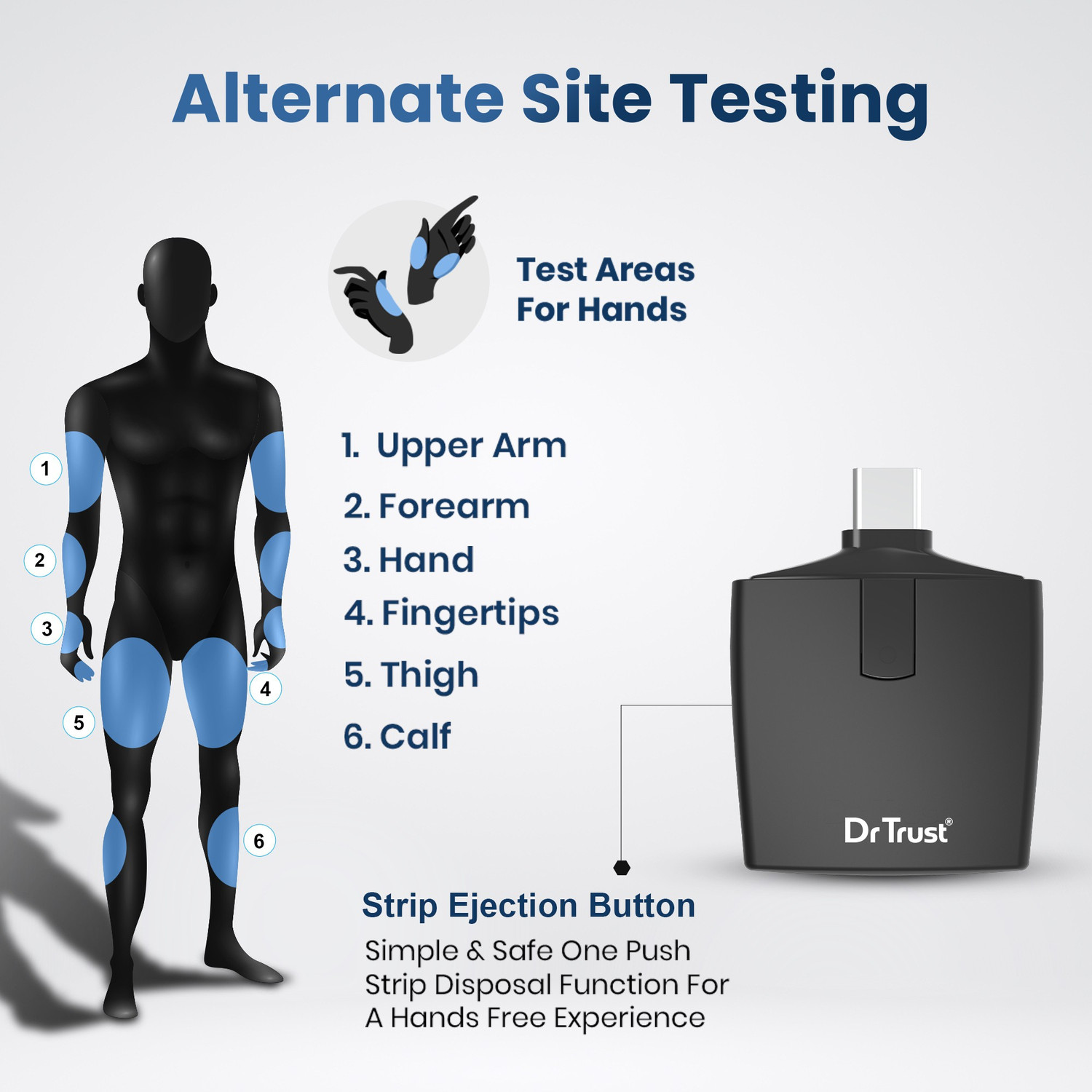 Alternate Site Testing

Test Areas For Hands

1
2
3
4
5
6

1. Upper Arm
2. Forearm
3. Hand
4. Fingertips
5. Thigh
6. Calf

Dr Trust®

Strip Ejection Button
Simple & Safe One Push Strip Disposal Function For A Hands Free Experience